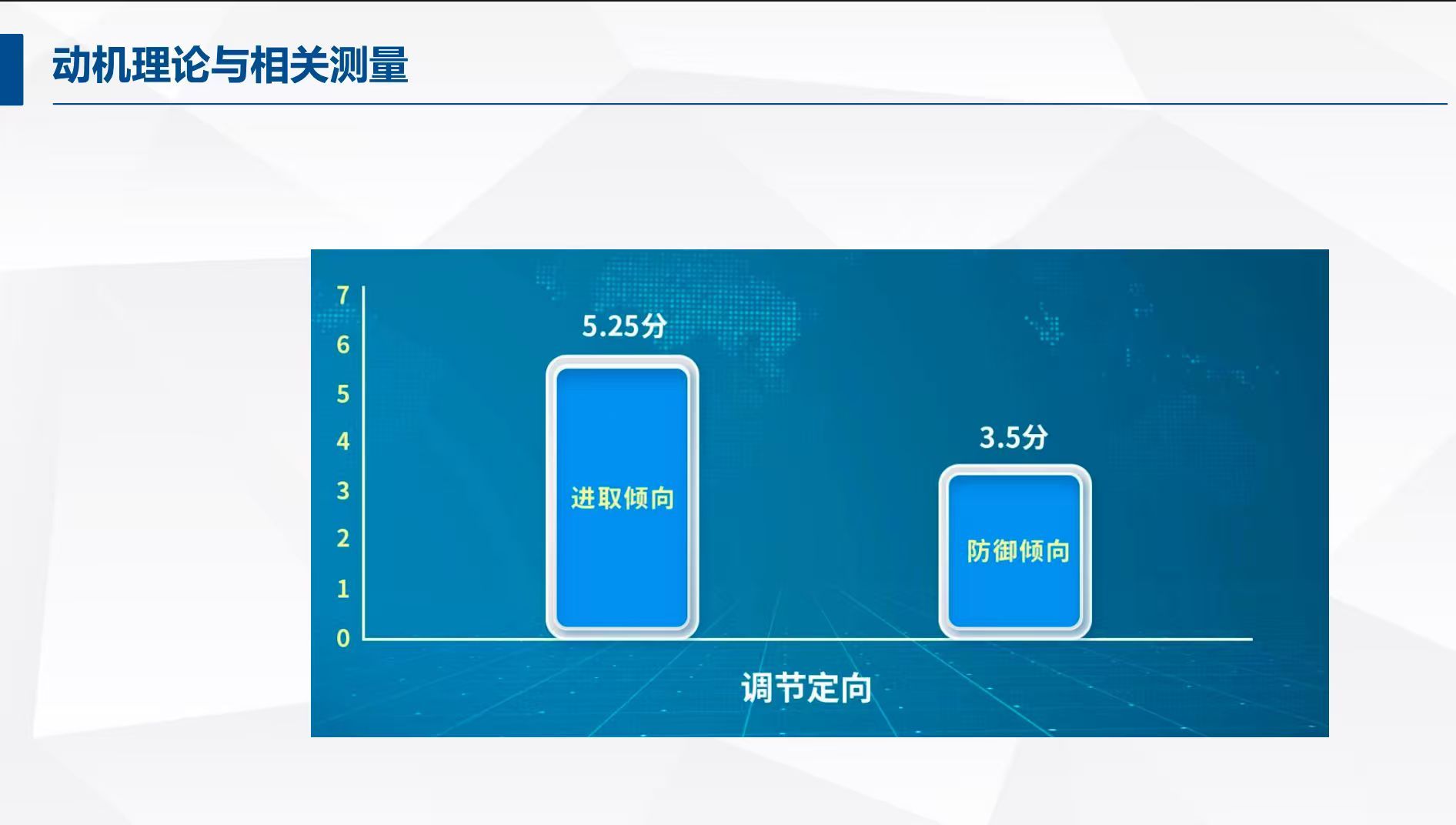 动机理论与相关测量

7
6
5
4
3
2
1
0

5.25分
进取倾向

3.5分
防御倾向

调节定向